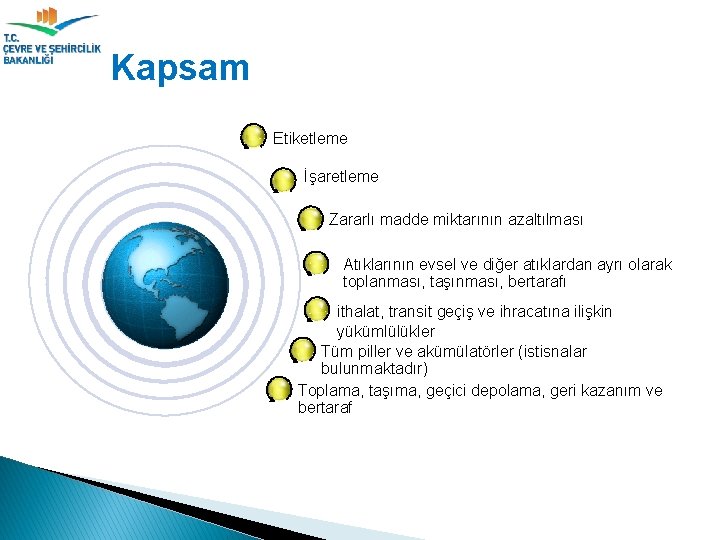 T.C.
ÇEVRE VE ŞEHİRCİLİK BAKANLIĞI

Kapsam

Etiketleme

İşaretleme

Zararlı madde miktarının azaltılması

Atıklarının evsel ve diğer atıklardan ayrı olarak toplanması, taşınması, bertarafı

ithalat, transit geçiş ve ihracatına ilişkin yükümlülükler

Tüm piller ve akümülatörler (istisnalar bulunmaktadır)

Toplama, taşıma, geçici depolama, geri kazanım ve bertaraf